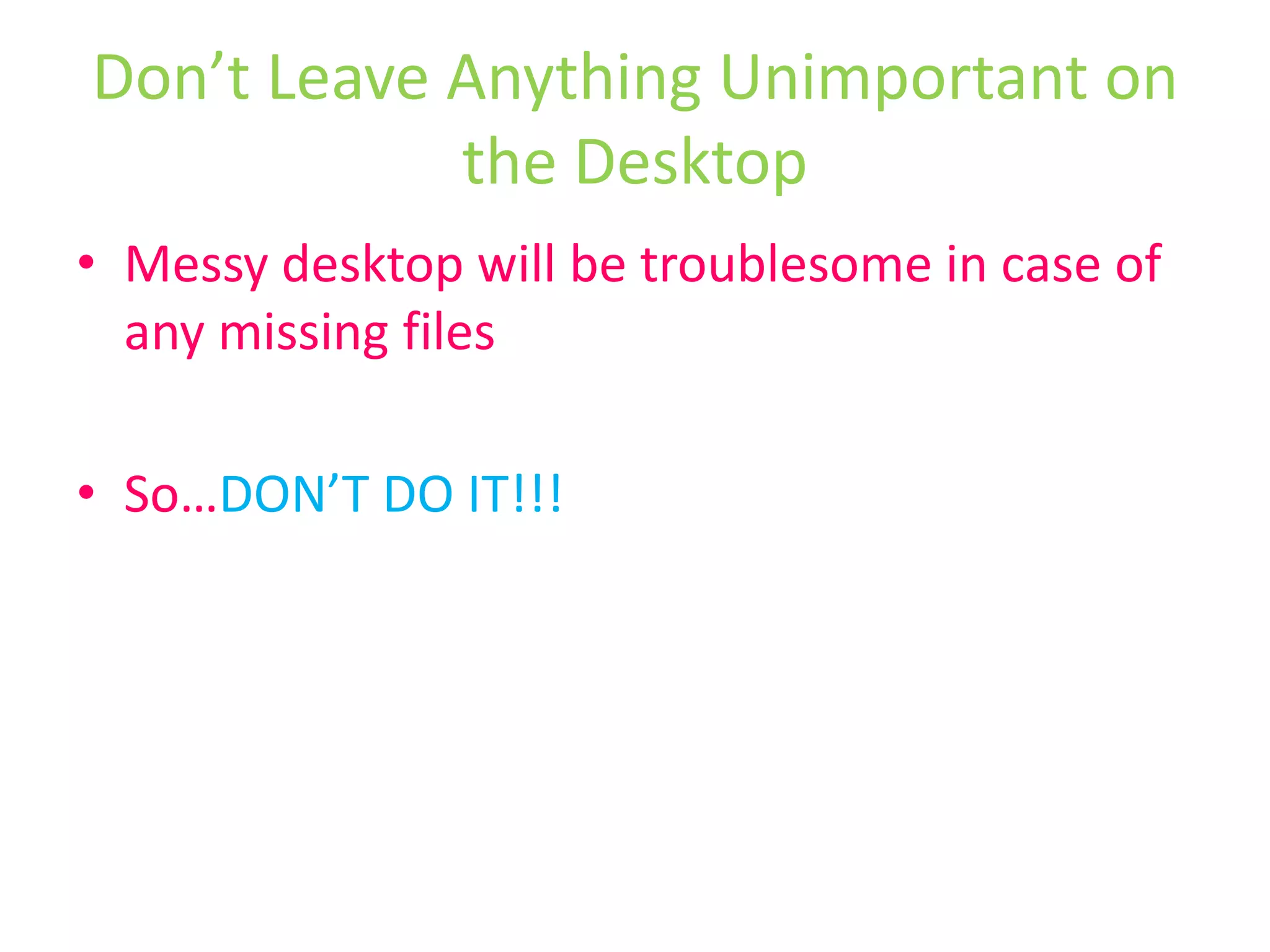 Don’t Leave Anything Unimportant on the Desktop

• Messy desktop will be troublesome in case of any missing files

• So…DON’T DO IT!!!